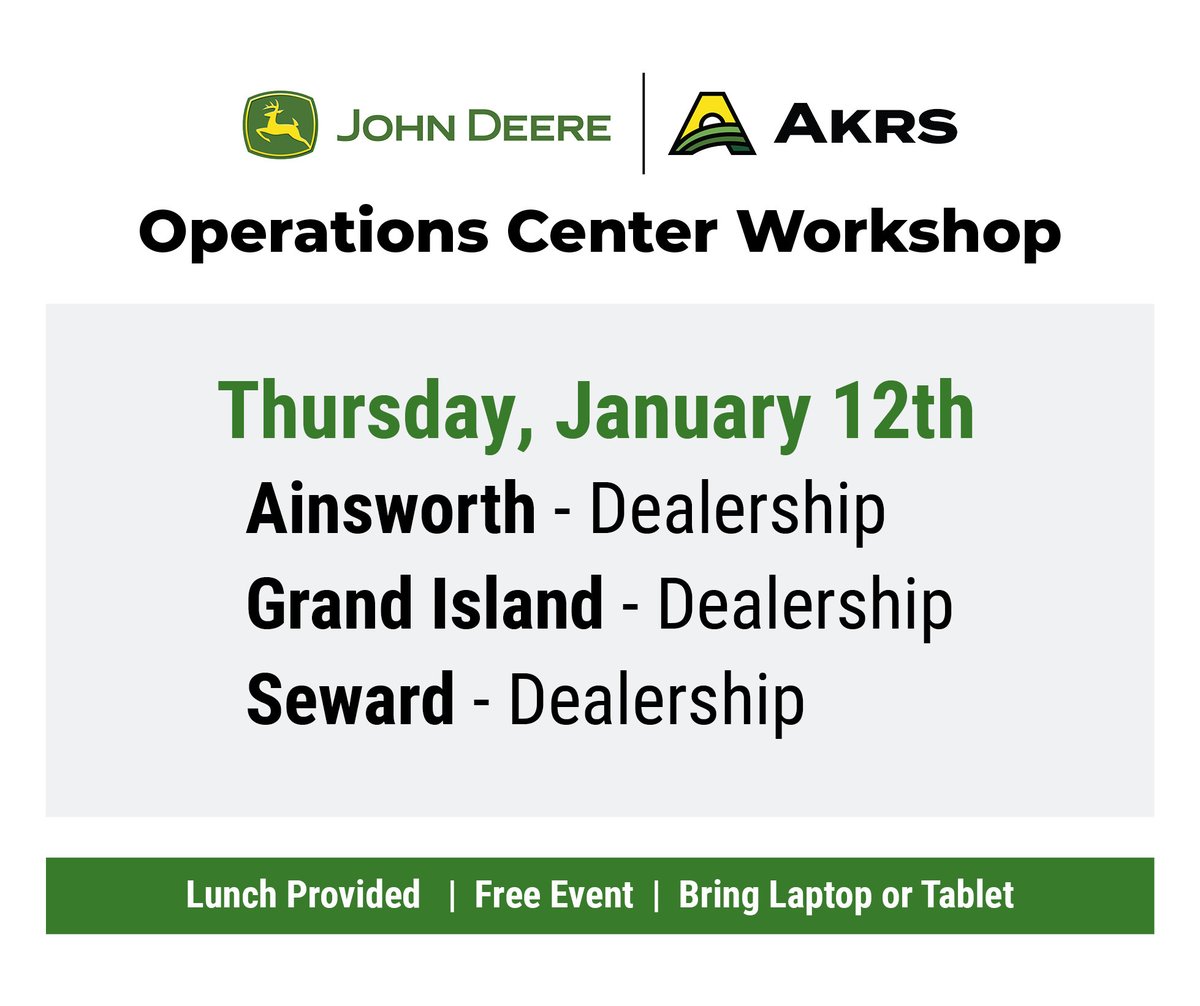 JOHN DEERE | AKRS

Operations Center Workshop

Thursday, January 12th

Ainsworth - Dealership

Grand Island - Dealership

Seward - Dealership

Lunch Provided | Free Event | Bring Laptop or Tablet